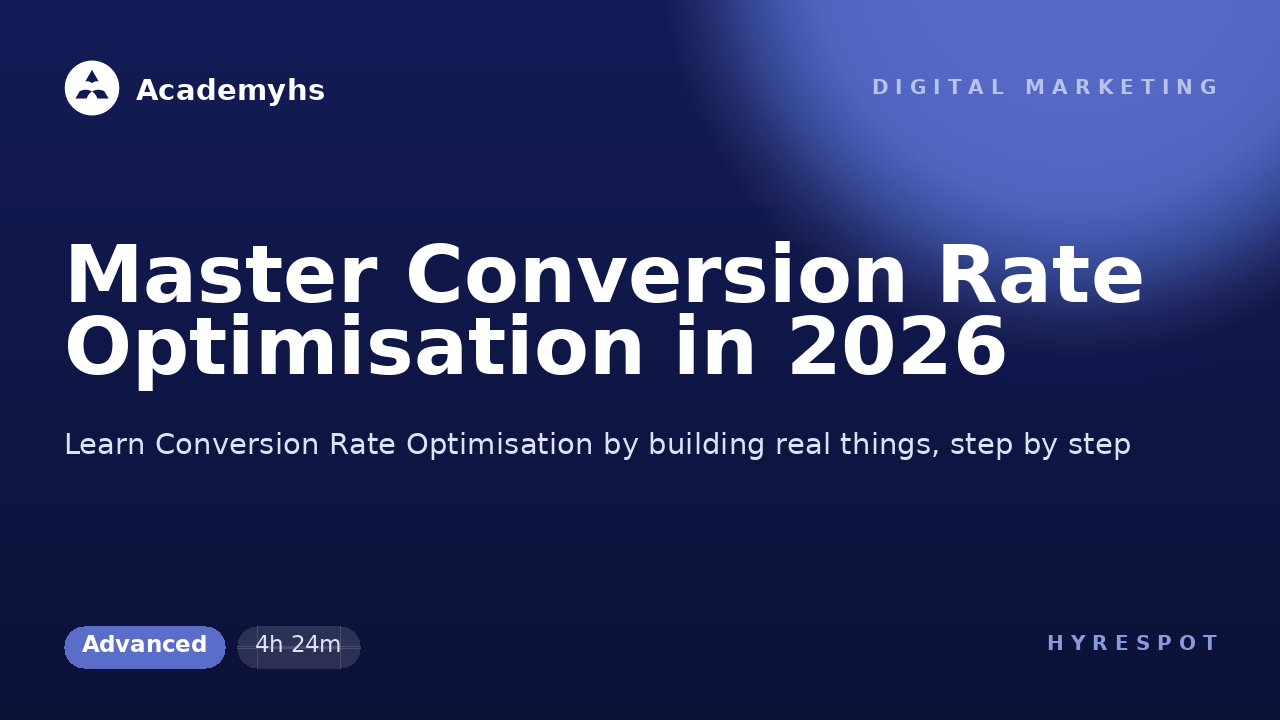 Academyhs

DIGITAL MARKETING

Master Conversion Rate Optimisation in 2026

Learn Conversion Rate Optimisation by building real things, step by step

Advanced

4h 24m

HYRESPOT